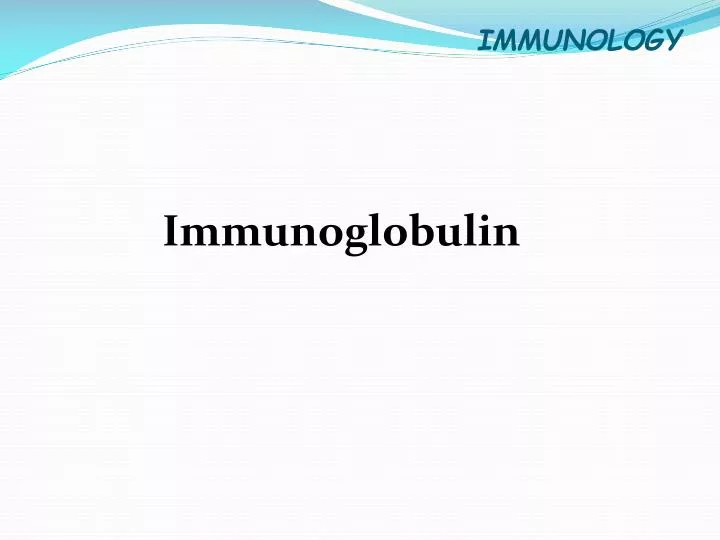 IMMUNOLOGY

Immunoglobulin